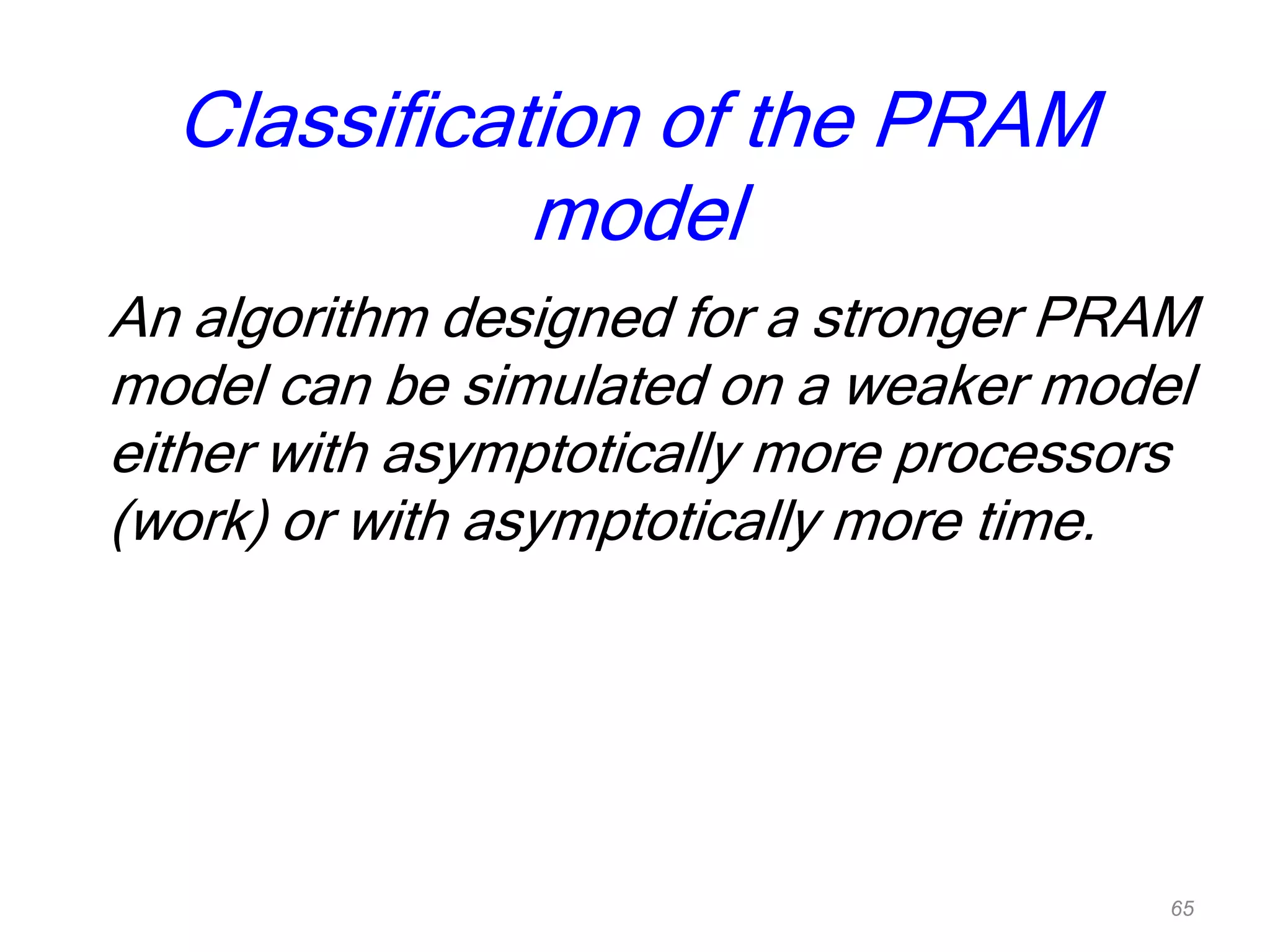 Classification of the PRAM model

An algorithm designed for a stronger PRAM model can be simulated on a weaker model either with asymptotically more processors (work) or with asymptotically more time.

65